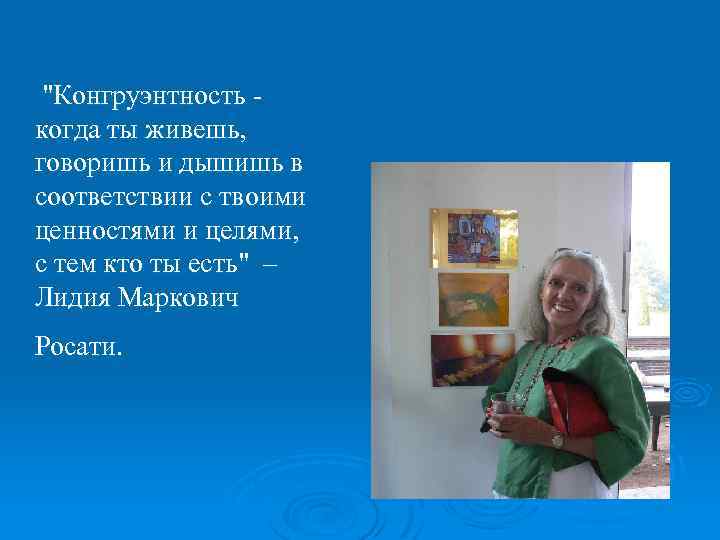 "Конгруэнтность - когда ты живешь, говоришь и дышишь в соответствии с твоими ценностями и целями, с тем кто ты есть" – Лидия Маркович

Росати.